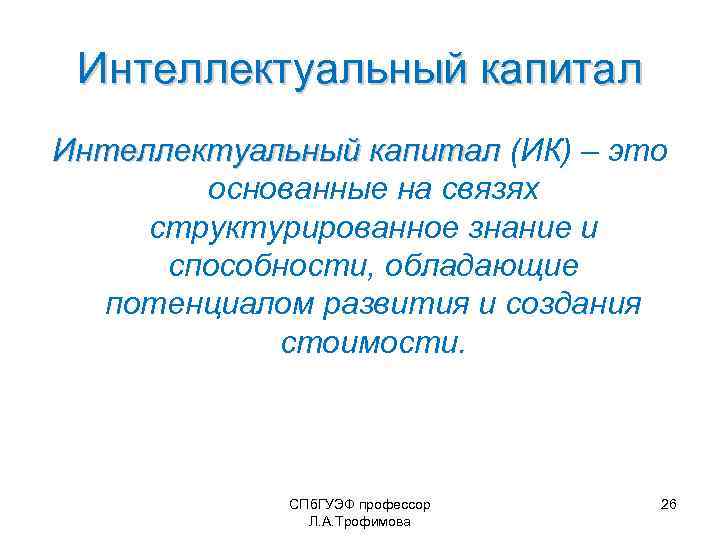 Интеллектуальный капитал

Интеллектуальный капитал (ИК) – это основанные на связях структурированное знание и способности, обладающие потенциалом развития и создания стоимости.

СПбГУЭФ профессор Л.А.Трофимова

26